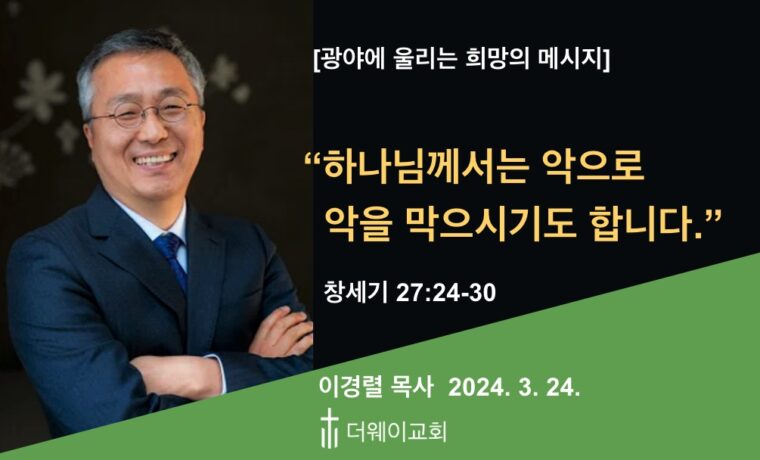 [광야에 울리는 희망의 메시지]

“하나님께서는 악으로 악을 막으시기도 합니다.”

창세기 27:24-30

이경렬 목사 2024. 3. 24.

더웨이교회